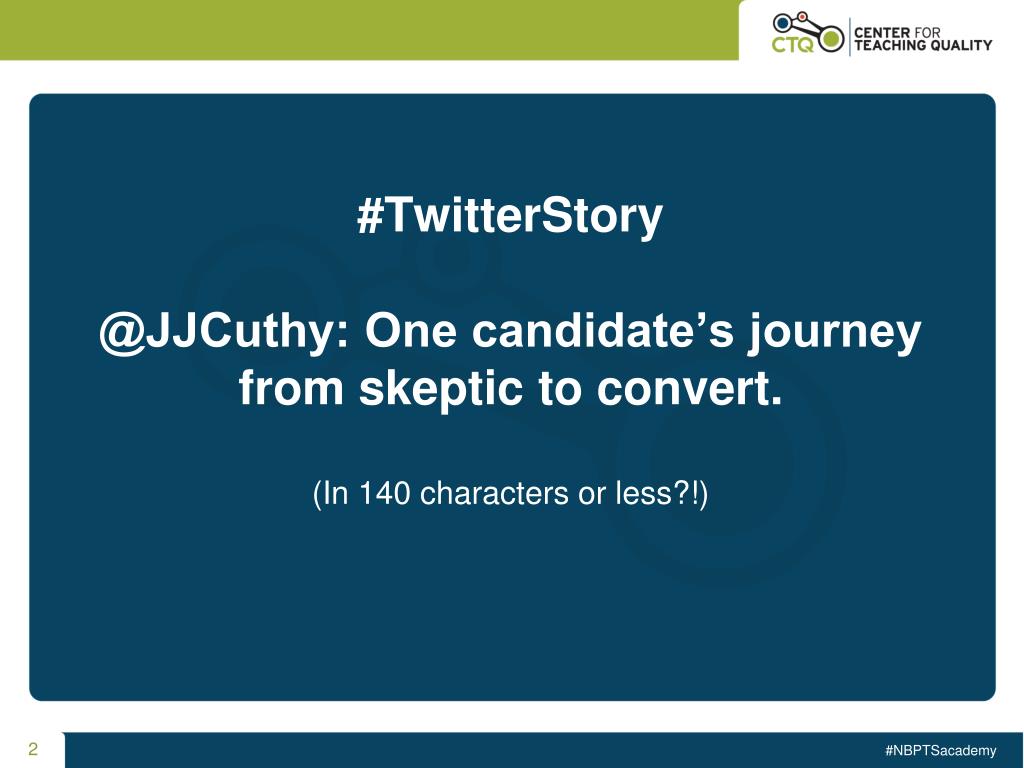 CTQ CENTER FOR TEACHING QUALITY

#TwitterStory

@JJCuthy: One candidate's journey from skeptic to convert.

(In 140 characters or less?!)

2

#NBPTSacademy